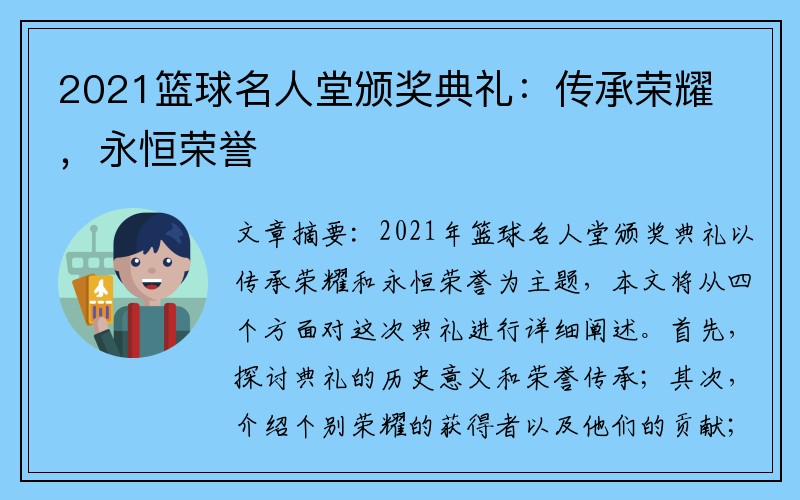 2021篮球名人堂颁奖典礼：传承荣耀，永恒荣誉

文章摘要：2021年篮球名人堂颁奖典礼以传承荣耀和永恒荣誉为主题，本文将从四个方面对这次典礼进行详细阐述。首先，探讨典礼的历史意义和荣誉传承；其次，介绍个别荣耀的获得者以及他们的贡献；